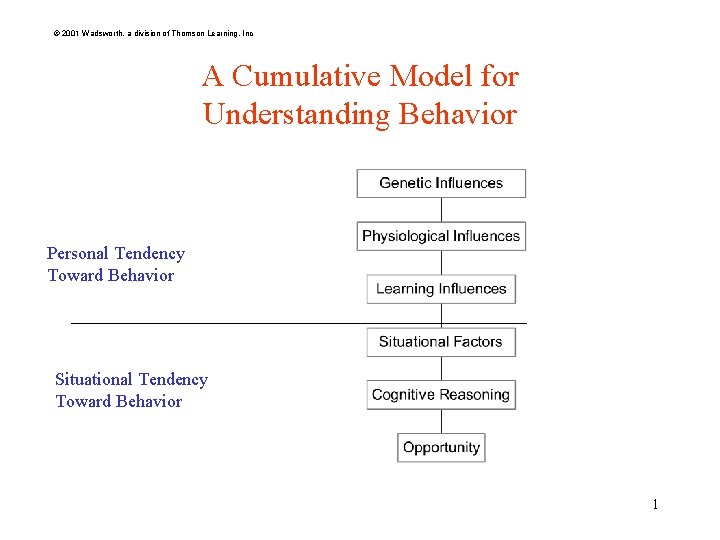 © 2001 Wadsworth, a division of Thomson Learning, Inc

A Cumulative Model for Understanding Behavior

Genetic Influences

Physiological Influences

Personal Tendency Toward Behavior

Learning Influences

Situational Factors

Situational Tendency Toward Behavior

Cognitive Reasoning

Opportunity

1